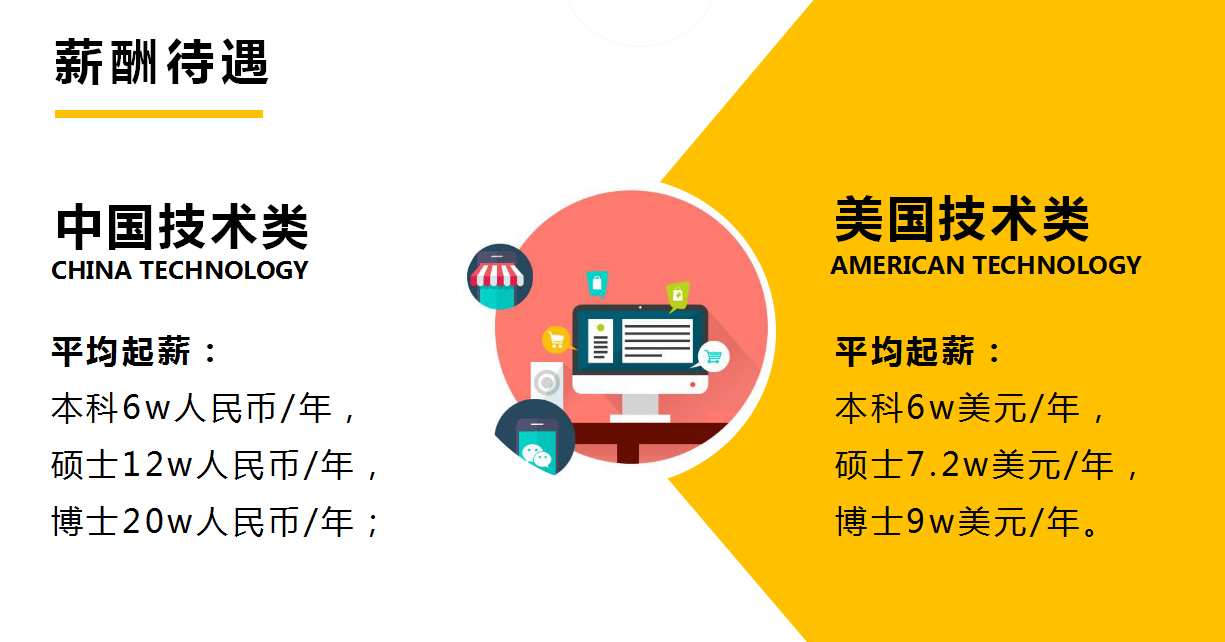 薪酬待遇

中国技术类
CHINA TECHNOLOGY

平均起薪：
本科6w人民币/年，
硕士12w人民币/年，
博士20w人民币/年；

美国技术类
AMERICAN TECHNOLOGY

平均起薪：
本科6w美元/年，
硕士7.2w美元/年，
博士9w美元/年。